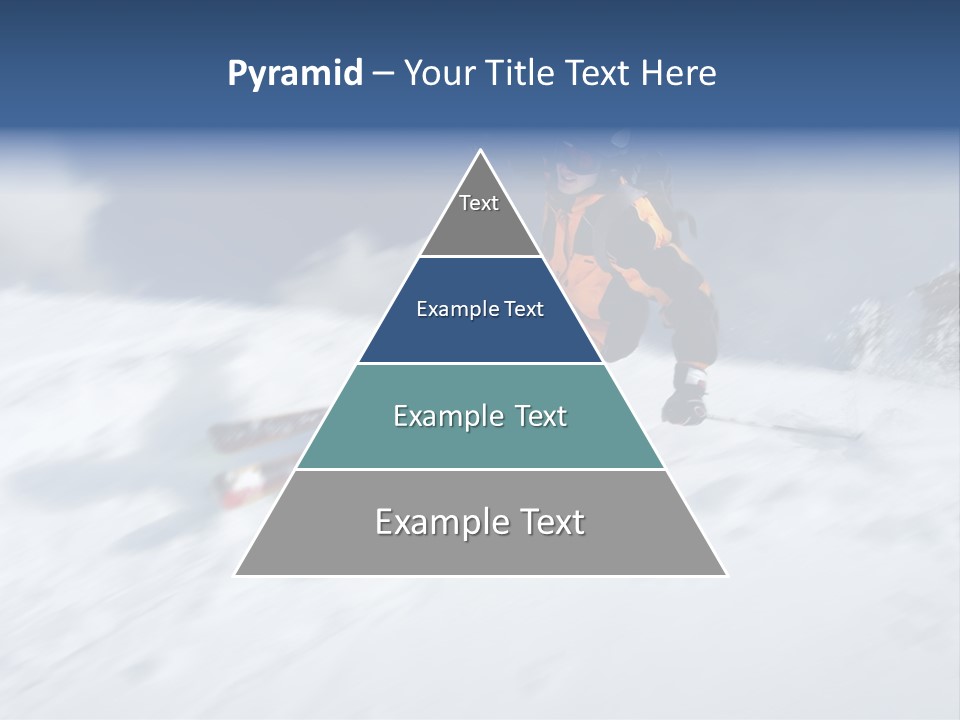 Pyramid – Your Title Text Here

Text

Example Text

Example Text

Example Text